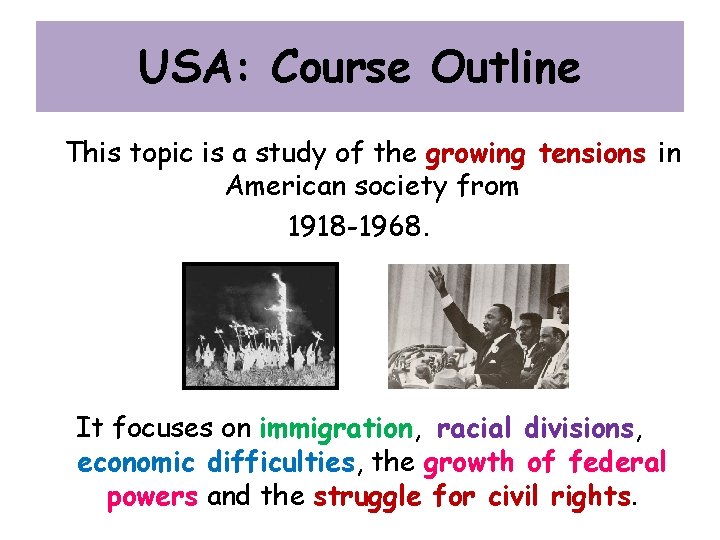 USA: Course Outline

This topic is a study of the growing tensions in American society from 1918-1968.

It focuses on immigration, racial divisions, economic difficulties, the growth of federal powers and the struggle for civil rights.